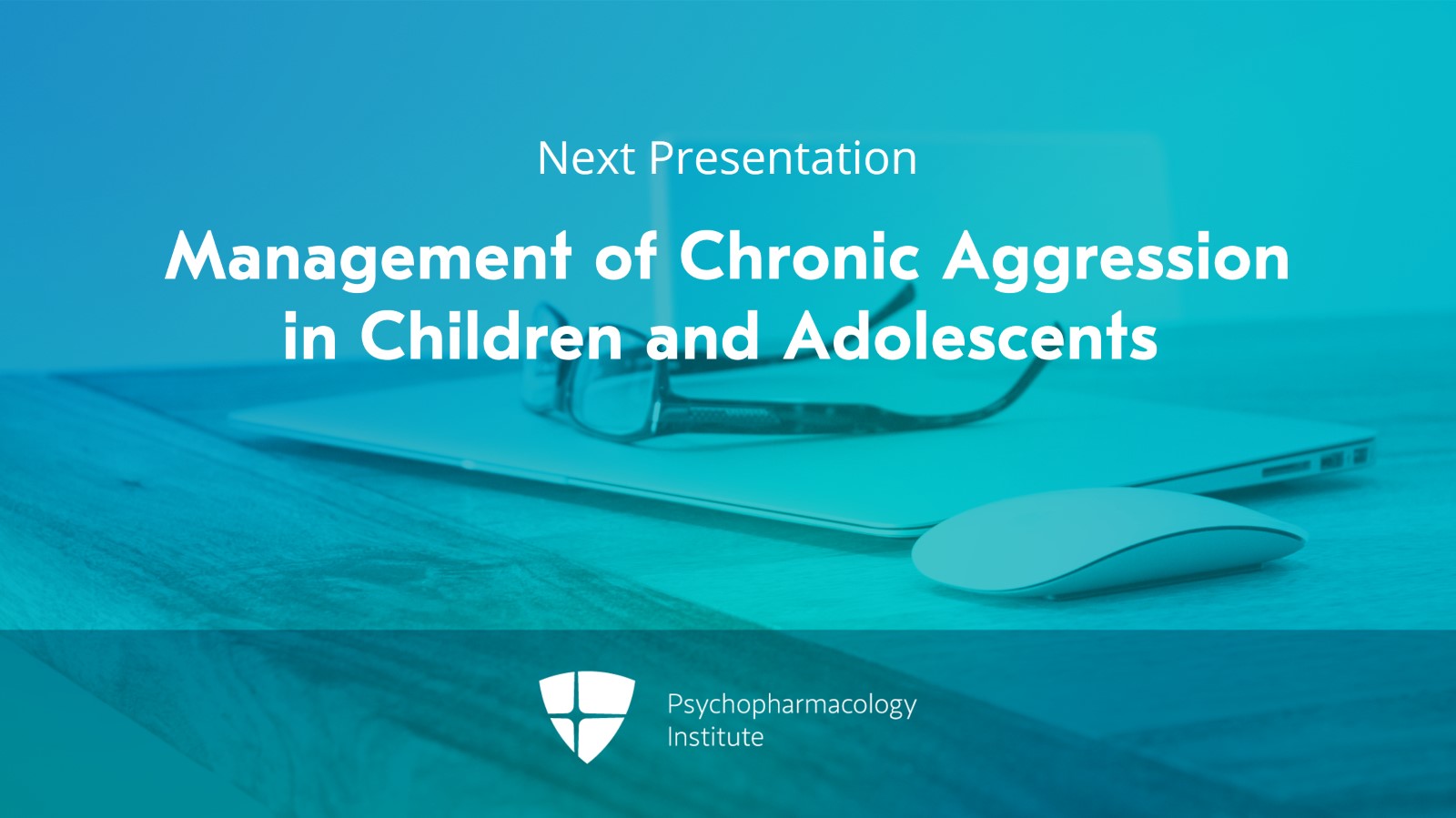 Next Presentation

Management of Chronic Aggression in Children and Adolescents

Psychopharmacology Institute